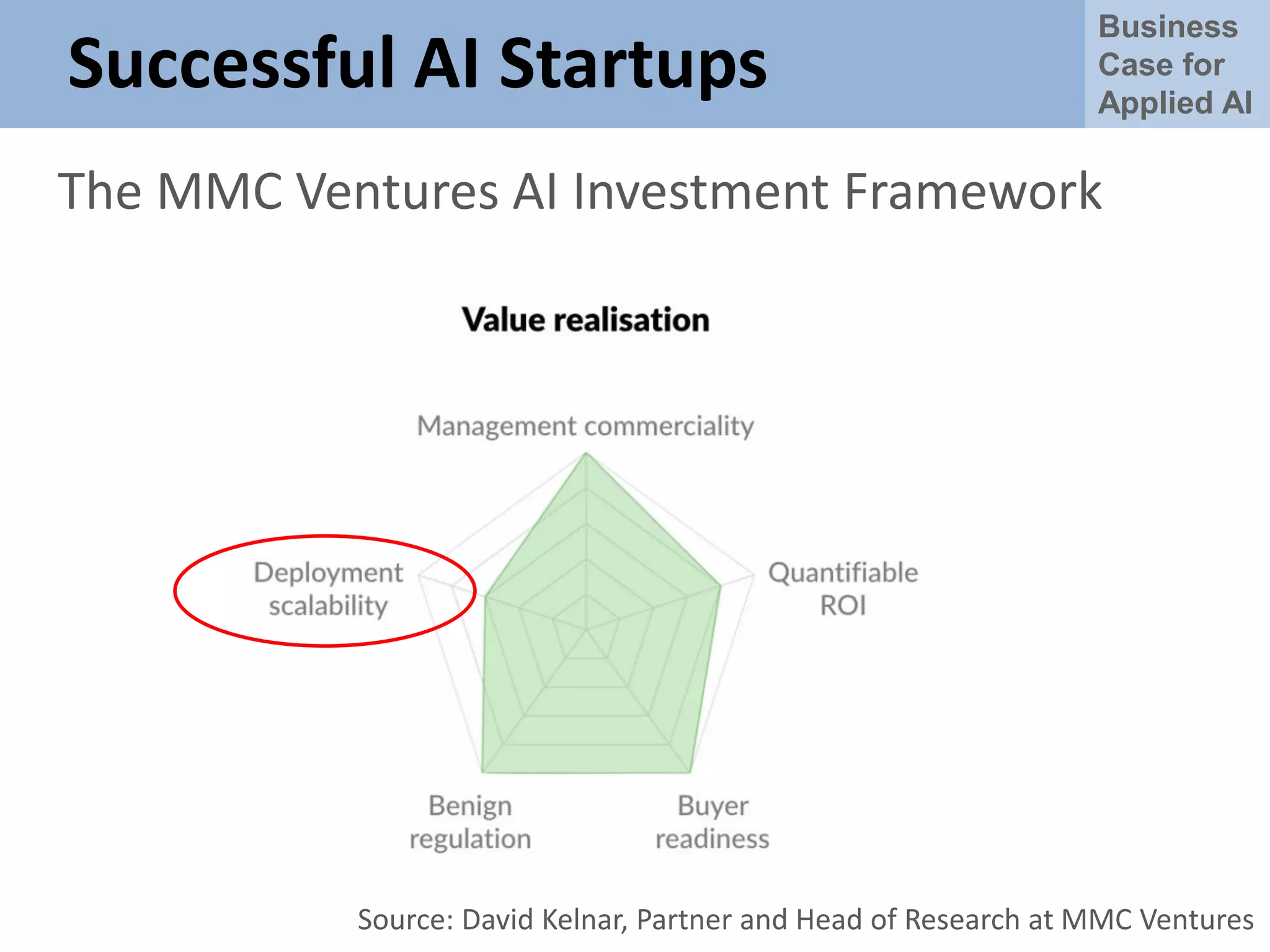 Successful AI Startups

Business Case for Applied AI

The MMC Ventures AI Investment Framework

Value realisation

Management commerciality

Deployment scalability

Quantifiable ROI

Benign regulation

Buyer readiness

Source: David Kelnar, Partner and Head of Research at MMC Ventures